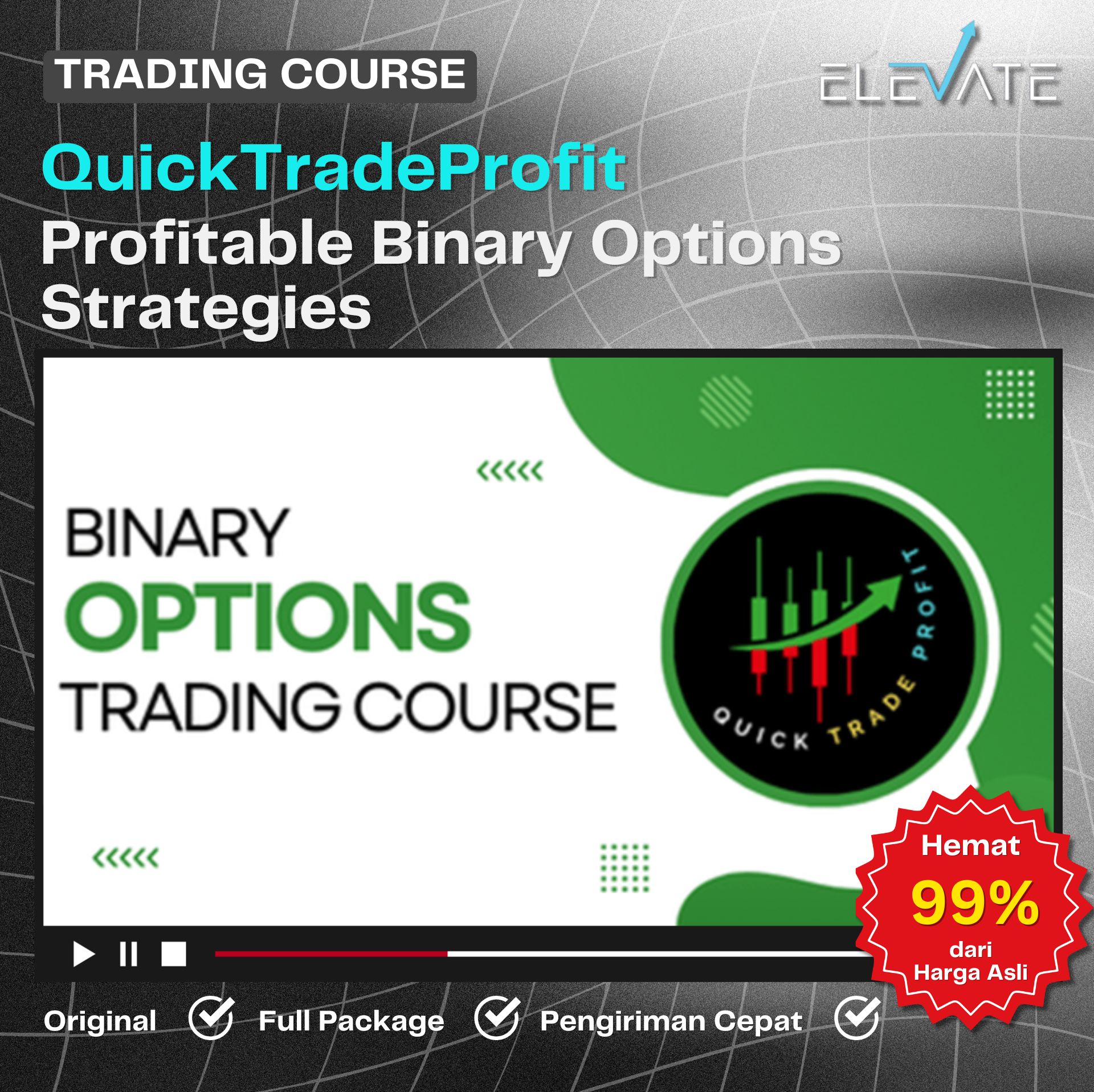 TRADING COURSE

ELEVATE

QuickTradeProfit

Profitable Binary Options Strategies

BINARY
OPTIONS
TRADING COURSE

QUICK TRADE PROFIT

Hemat
99%
dari
Harga Asli

Original Full Package Pengiriman Cepat